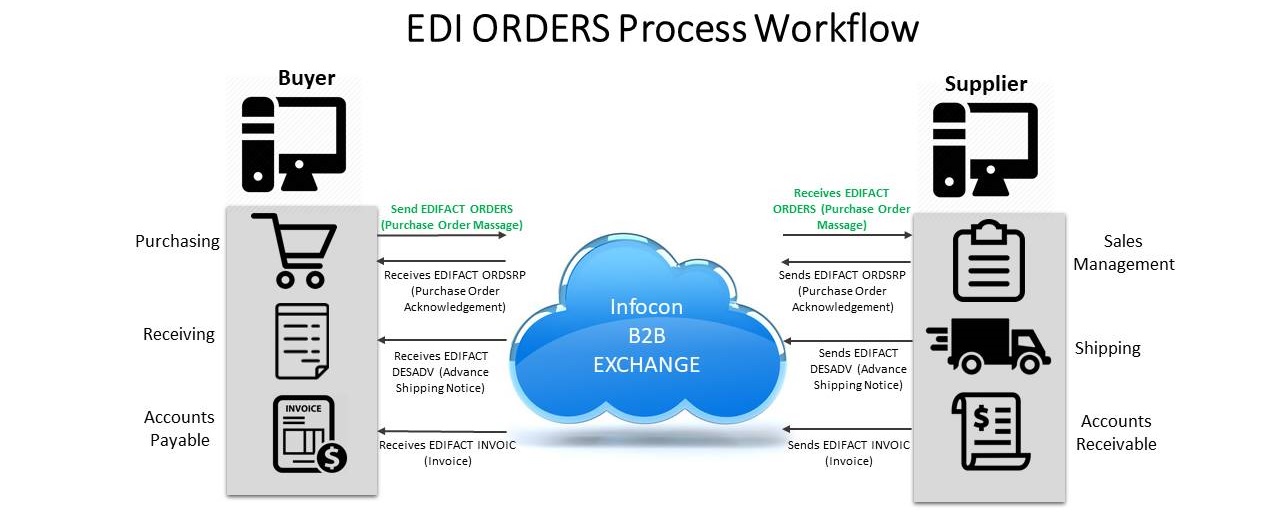 EDI ORDERS Process Workflow

Buyer

Purchasing

Receiving

Accounts Payable

INVOICE

Send EDIFACT ORDERS (Purchase Order Massage)

Receives EDIFACT ORDSRP (Purchase Order Acknowledgement)

Receives EDIFACT DESADV (Advance Shipping Notice)

Receives EDIFACT INVOIC (Invoice)

Infocon B2B EXCHANGE

Receives EDIFACT ORDERS (Purchase Order Massage)

Sends EDIFACT ORDSRP (Purchase Order Acknowledgement)

Sends EDIFACT DESADV (Advance Shipping Notice)

Sends EDIFACT INVOIC (Invoice)

Supplier

Sales Management

Shipping

Accounts Receivable